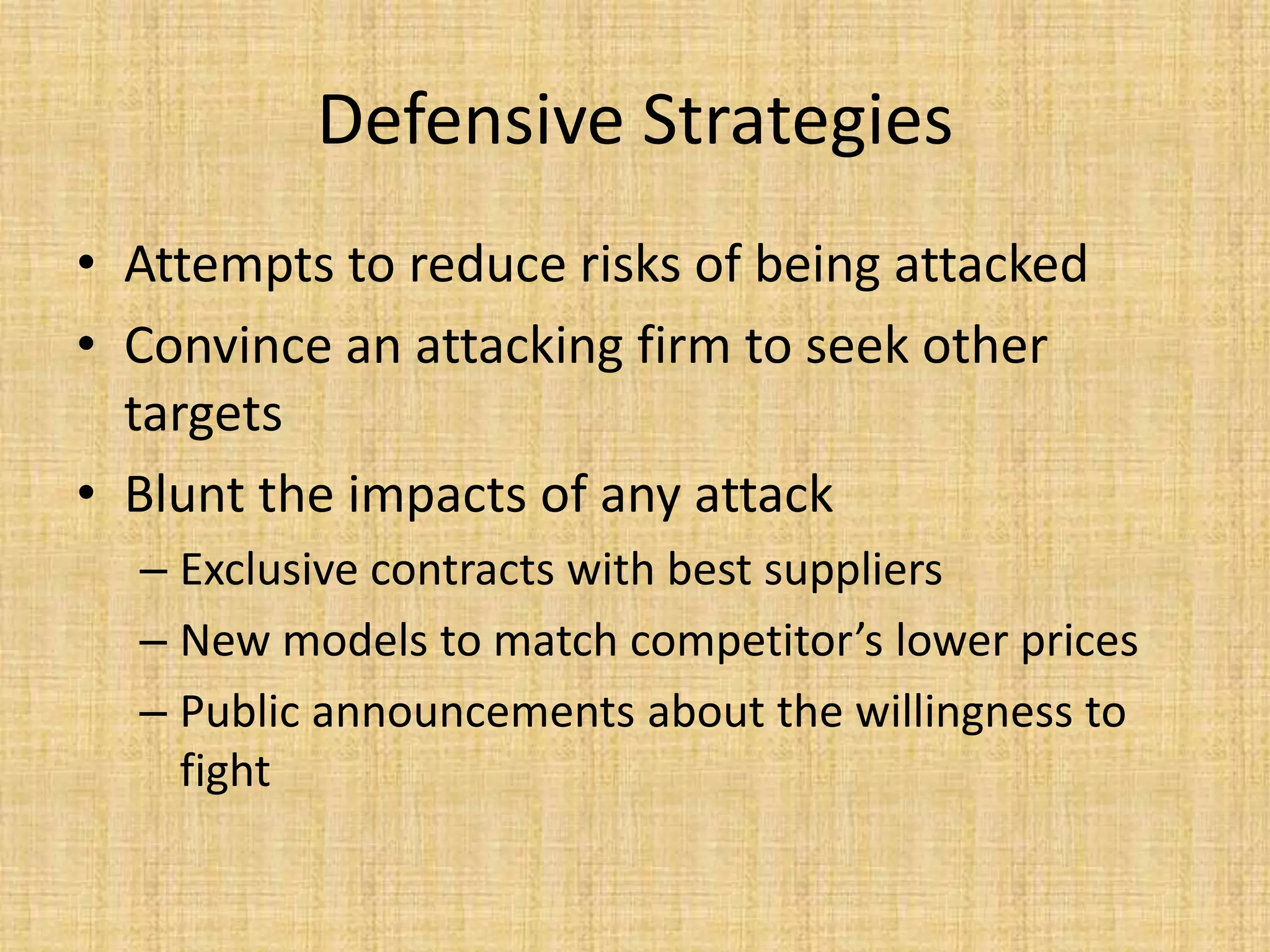 Defensive Strategies

• Attempts to reduce risks of being attacked
• Convince an attacking firm to seek other targets
• Blunt the impacts of any attack
 – Exclusive contracts with best suppliers
 – New models to match competitor’s lower prices
 – Public announcements about the willingness to fight